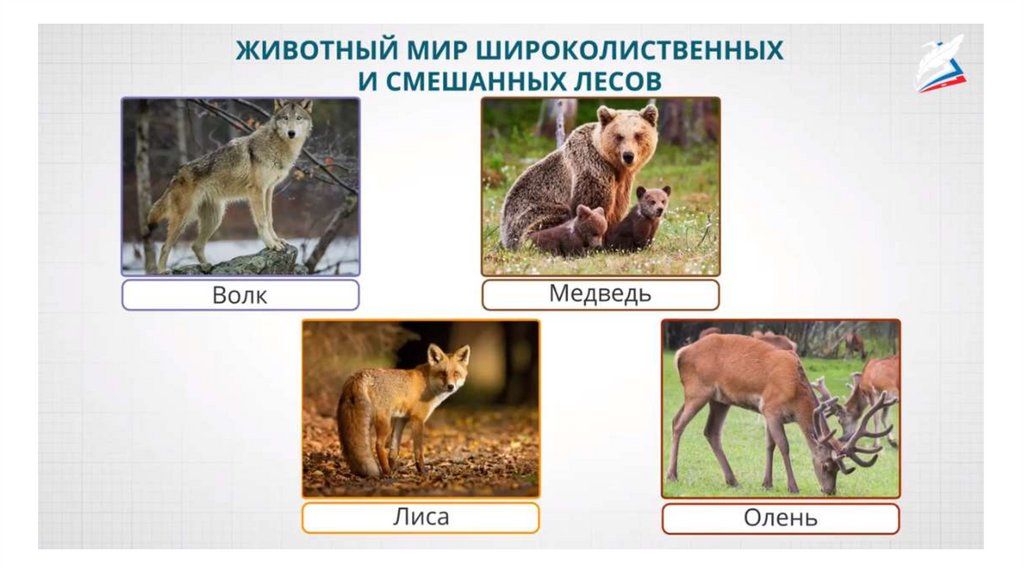 ЖИВОТНЫЙ МИР ШИРОКОЛИСТВЕННЫХ И СМЕШАННЫХ ЛЕСОВ

Волк

Медведь

Лиса

Олень